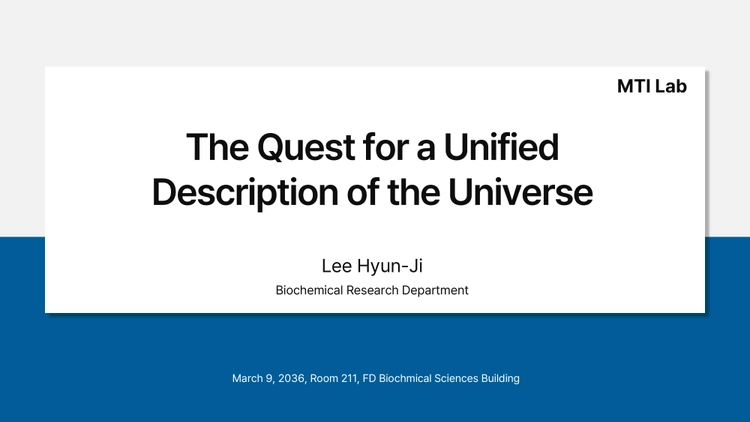 MTI Lab

The Quest for a Unified Description of the Universe

Lee Hyun-Ji

Biochemical Research Department

March 9, 2036, Room 211, FD Biochmical Sciences Building